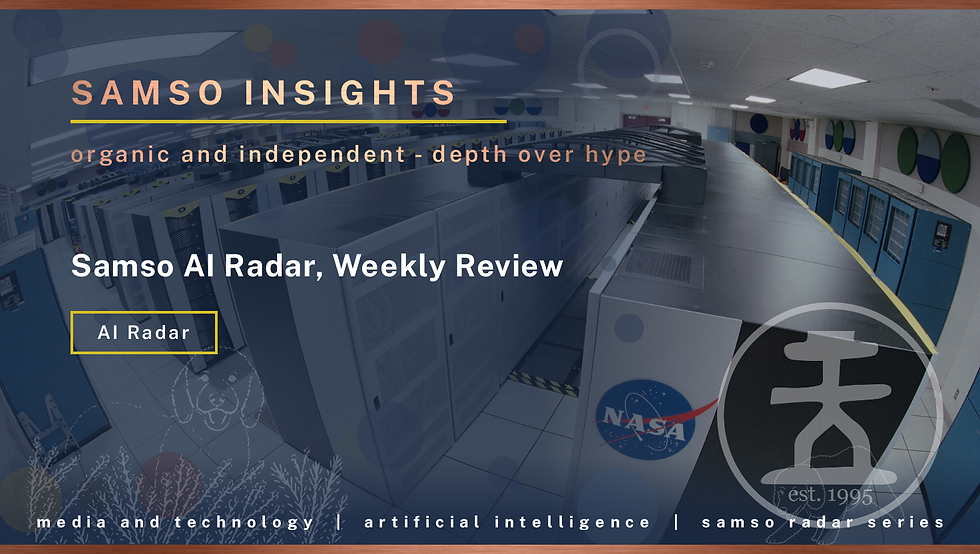 SAMSO INSIGHTS

organic and independent - depth over hype

Samso AI Radar, Weekly Review

AI Radar

NASA

est. 1995

media and technology | artificial intelligence | samso radar series